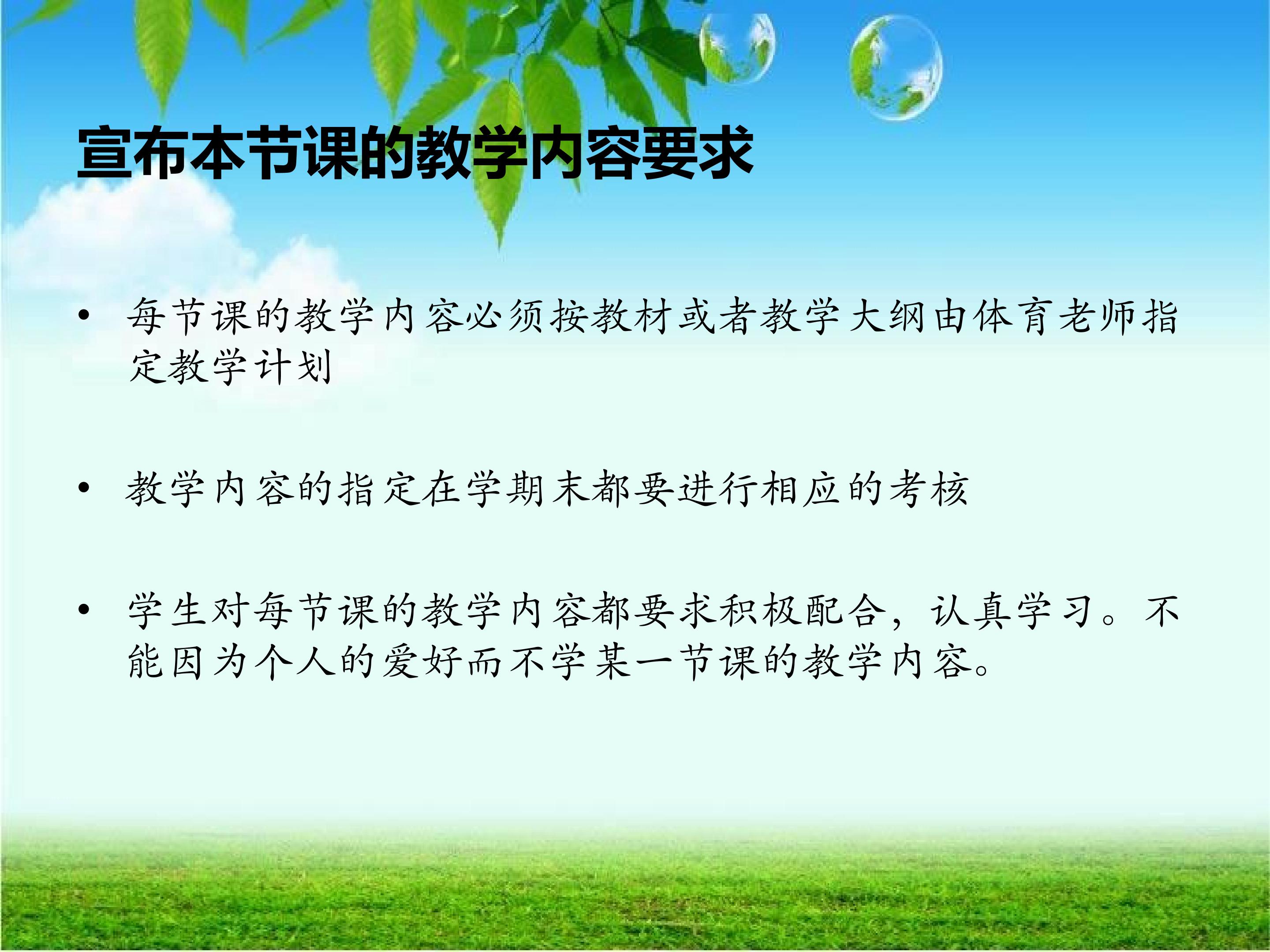 宣布本节课的教学内容要求

• 每节课的教学内容必须按教材或者教学大纲由体育老师指定教学计划

• 教学内容的指定在学期末都要进行相应的考核

• 学生对每节课的教学内容都要求积极配合，认真学习。不能因为个人的爱好而不学某一节课的教学内容。